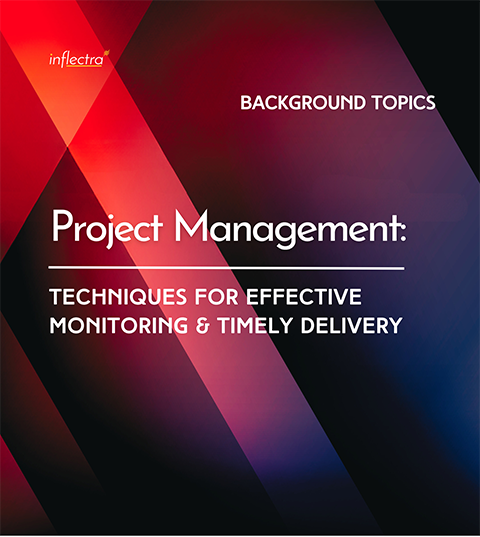 inflectra

BACKGROUND TOPICS

Project Management:

TECHNIQUES FOR EFFECTIVE MONITORING & TIMELY DELIVERY